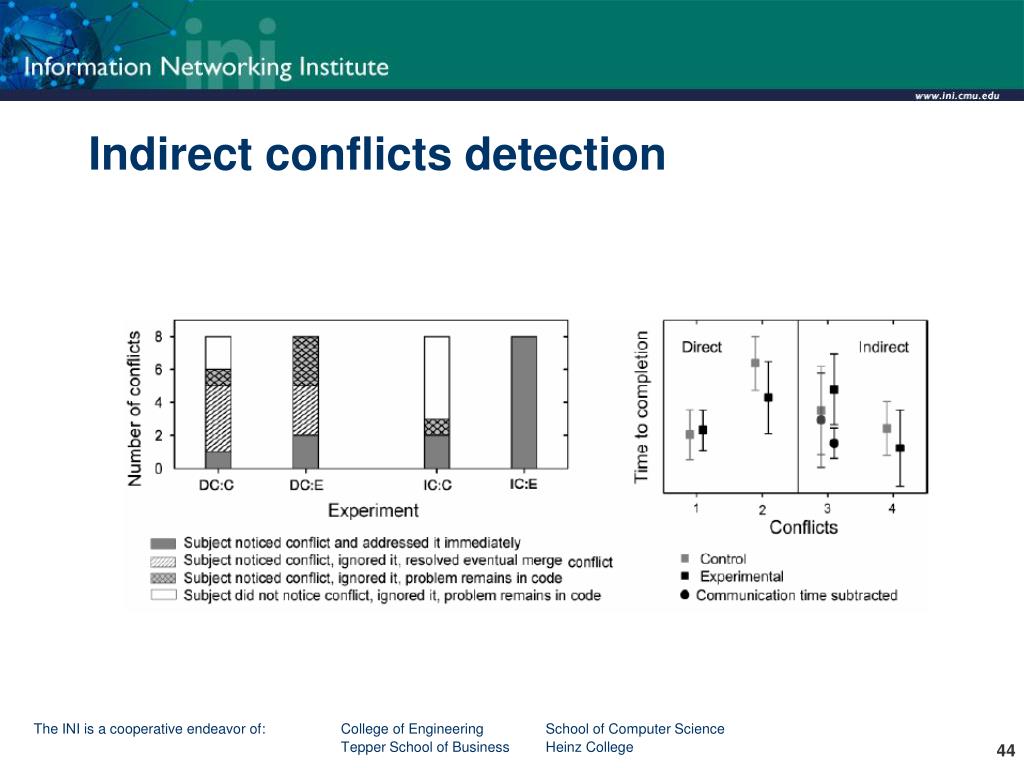 ini
Information Networking Institute
www.ini.cmu.edu

Indirect conflicts detection

Number of conflicts
8
6
4
2
0
DC:C
DC:E
IC:C
IC:E
Experiment

Subject noticed conflict and addressed it immediately
Subject noticed conflict, ignored it, resolved eventual merge conflict
Subject noticed conflict, ignored it, problem remains in code
Subject did not notice conflict, ignored it, problem remains in code

Time to completion
Direct
Indirect
1
2
3
4
Conflicts

Control
Experimental
Communication time subtracted

The INI is a cooperative endeavor of:
College of Engineering
Tepper School of Business
School of Computer Science
Heinz College
44